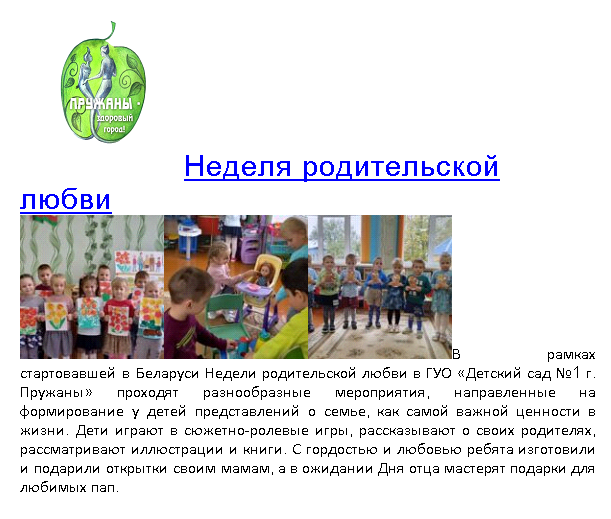 ПРУЖАНЫ - здоровый город!

Неделя родительской любви

В рамках стартовавшей в Беларуси Недели родительской любви в ГУО «Детский сад №1 г. Пружаны» проходят разнообразные мероприятия, направленные на формирование у детей представлений о семье, как самой важной ценности в жизни. Дети играют в сюжетно-ролевые игры, рассказывают о своих родителях, рассматривают иллюстрации и книги. С гордостью и любовью ребята изготовили и подарили открытки своим мамам, а в ожидании Дня отца мастерят подарки для любимых пап.